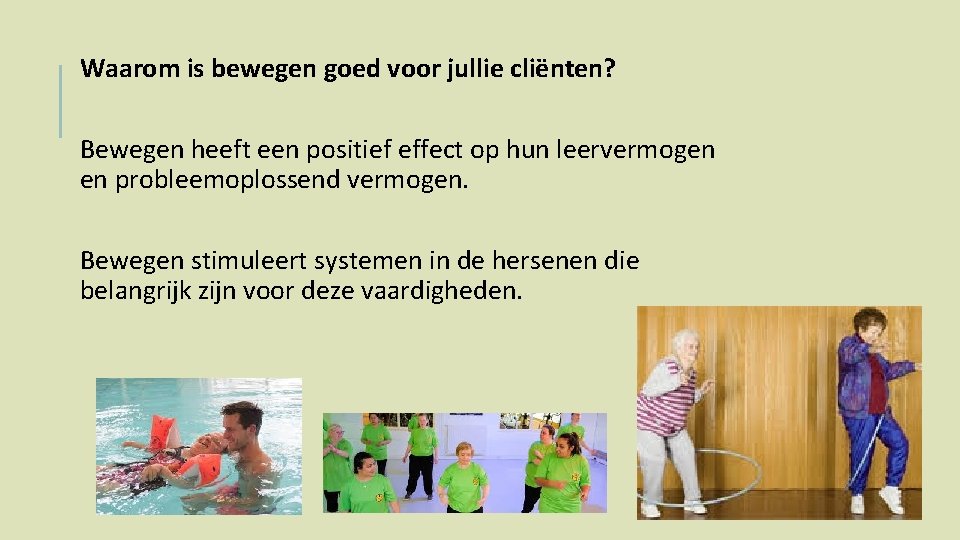 Waarom is bewegen goed voor jullie cliënten?

Bewegen heeft een positief effect op hun leervermogen en probleemoplossend vermogen.

Bewegen stimuleert systemen in de hersenen die belangrijk zijn voor deze vaardigheden.